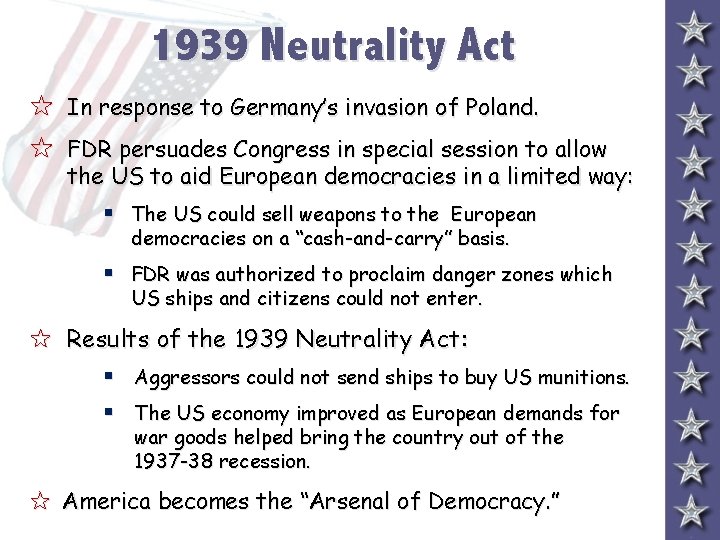 1939 Neutrality Act

☆ In response to Germany's invasion of Poland.

☆ FDR persuades Congress in special session to allow the US to aid European democracies in a limited way:

▪ The US could sell weapons to the European democracies on a "cash-and-carry" basis.

▪ FDR was authorized to proclaim danger zones which US ships and citizens could not enter.

☆ Results of the 1939 Neutrality Act:

▪ Aggressors could not send ships to buy US munitions.

▪ The US economy improved as European demands for war goods helped bring the country out of the 1937-38 recession.

☆ America becomes the "Arsenal of Democracy."